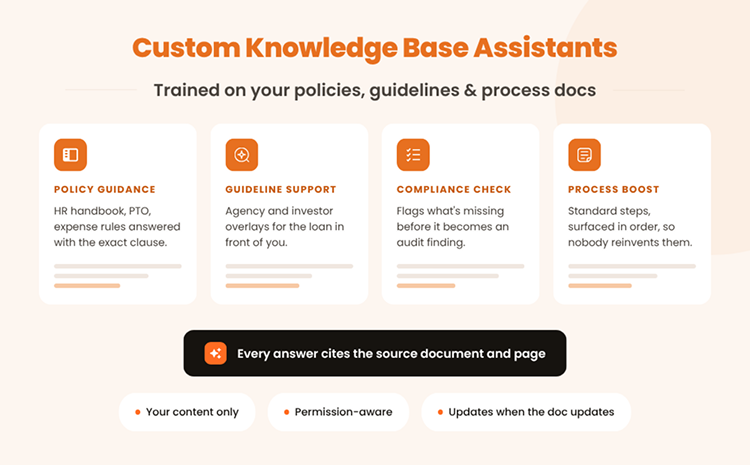 Custom Knowledge Base Assistants

Trained on your policies, guidelines & process docs

POLICY GUIDANCE

HR handbook, PTO, expense rules answered with the exact clause.

GUIDELINE SUPPORT

Agency and investor overlays for the loan in front of you.

COMPLIANCE CHECK

Flags what's missing before it becomes an audit finding.

PROCESS BOOST

Standard steps, surfaced in order, so nobody reinvents them.

Every answer cites the source document and page

Your content only

Permission-aware

Updates when the doc updates